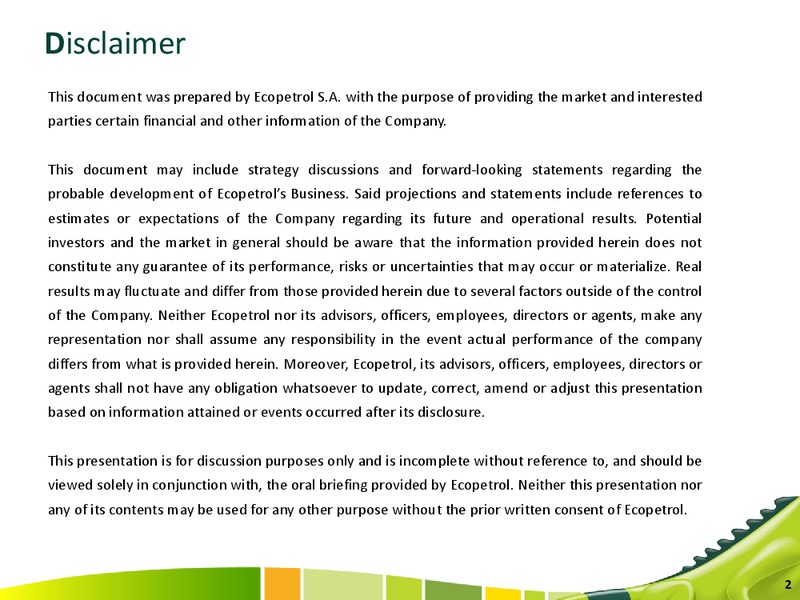 Disclaimer

This document was prepared by Ecopetrol S.A. with the purpose of providing the market and interested parties certain financial and other information of the Company.

This document may include strategy discussions and forward-looking statements regarding the probable development of Ecopetrol's Business. Said projections and statements include references to estimates or expectations of the Company regarding its future and operational results. Potential investors and the market in general should be aware that the information provided herein does not constitute any guarantee of its performance, risks or uncertainties that may occur or materialize. Real results may fluctuate and differ from those provided herein due to several factors outside of the control of the Company. Neither Ecopetrol nor its advisors, officers, employees, directors or agents, make any representation nor shall assume any responsibility in the event actual performance of the company differs from what is provided herein. Moreover, Ecopetrol, its advisors, officers, employees, directors or agents shall not have any obligation whatsoever to update, correct, amend or adjust this presentation based on information attained or events occurred after its disclosure.

This presentation is for discussion purposes only and is incomplete without reference to, and should be viewed solely in conjunction with, the oral briefing provided by Ecopetrol. Neither this presentation nor any of its contents may be used for any other purpose without the prior written consent of Ecopetrol.

2